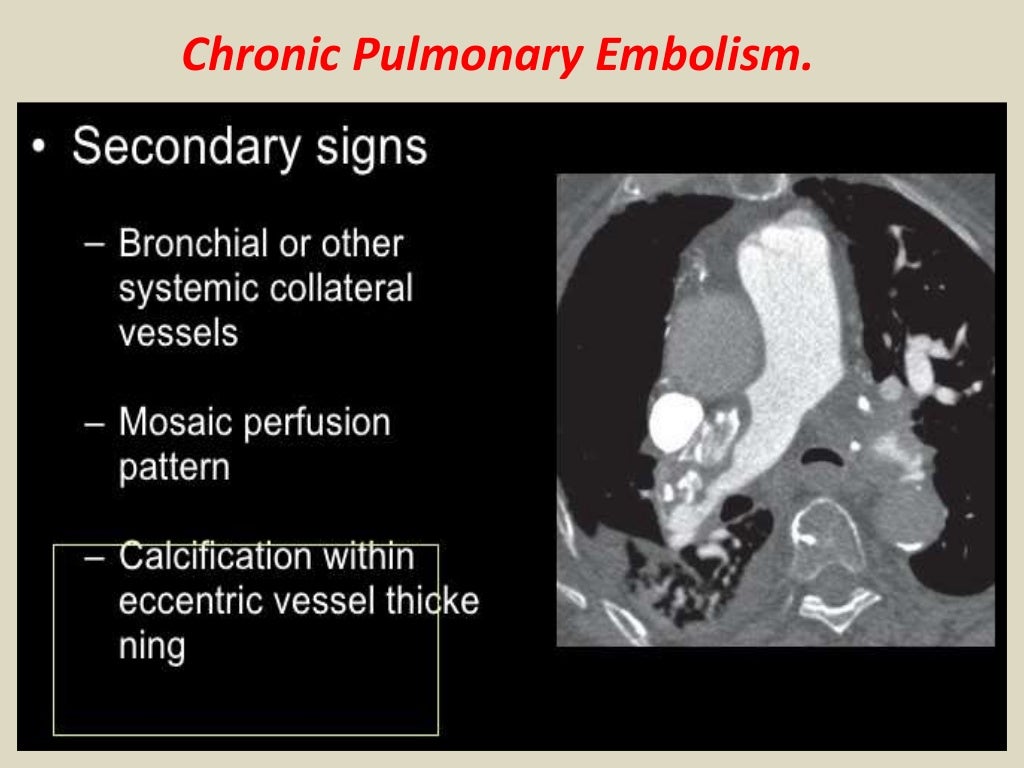 Chronic Pulmonary Embolism.

• Secondary signs

– Bronchial or other systemic collateral vessels

– Mosaic perfusion pattern

– Calcification within eccentric vessel thicke ning